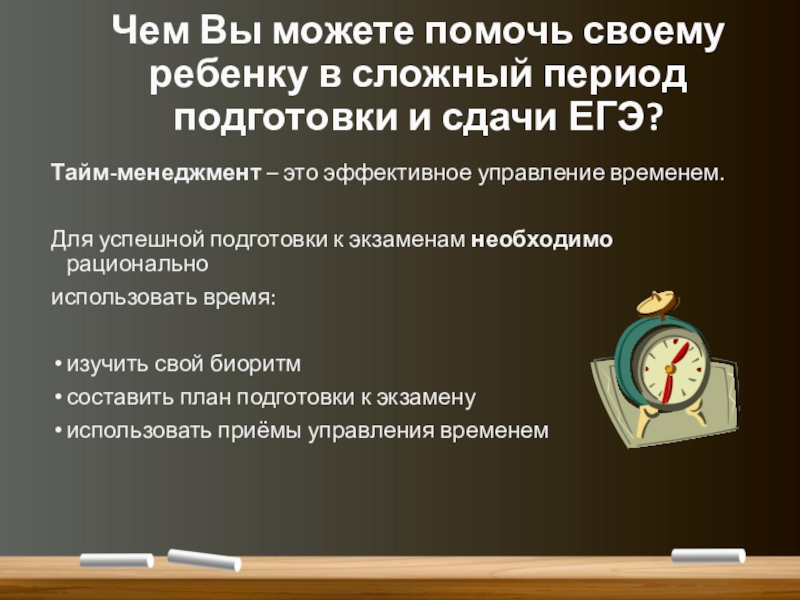 Чем Вы можете помочь своему ребенку в сложный период подготовки и сдачи ЕГЭ?

Тайм-менеджмент – это эффективное управление временем.

Для успешной подготовки к экзаменам необходимо рационально использовать время:

• изучить свой биоритм
• составить план подготовки к экзамену
• использовать приёмы управления временем